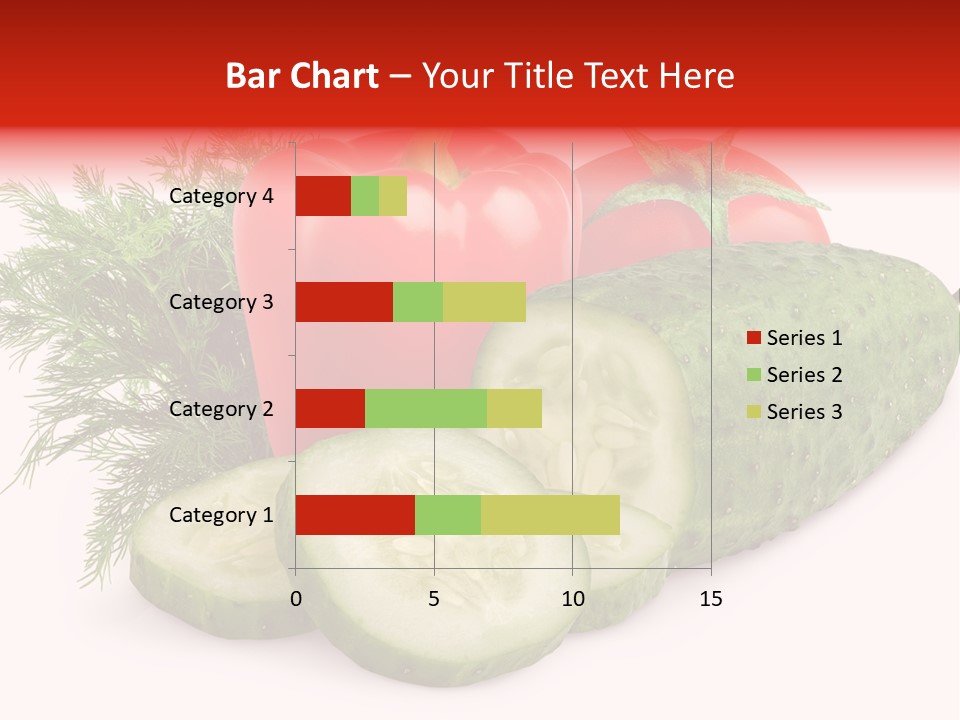 Bar Chart – Your Title Text Here

Category 4
Category 3
Category 2
Category 1

0
5
10
15

Series 1
Series 2
Series 3